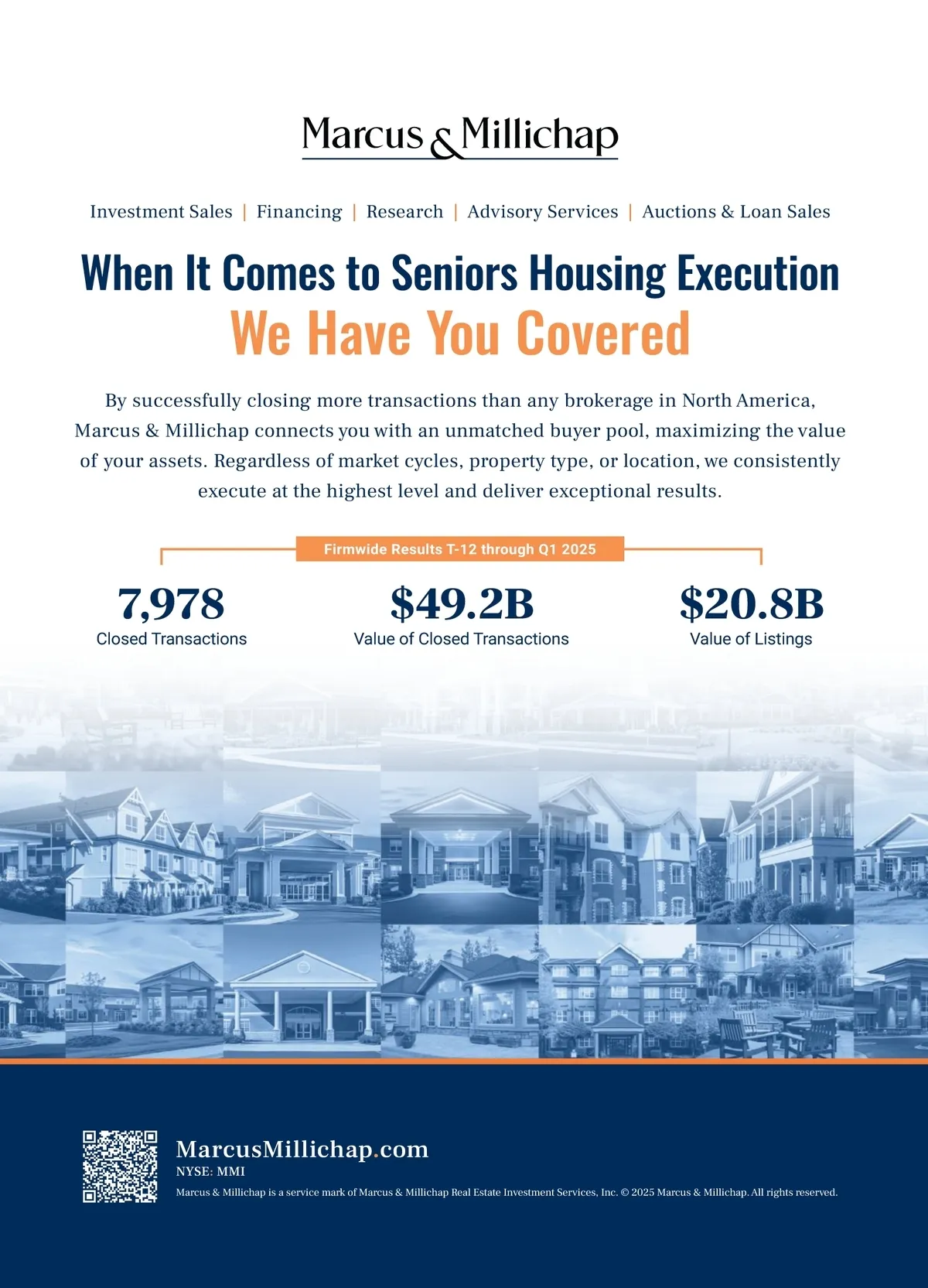 Marcus & Millichap

Investment Sales | Financing | Research | Advisory Services | Auctions & Loan Sales

When It Comes to Seniors Housing Execution
We Have You Covered

By successfully closing more transactions than any brokerage in North America, Marcus & Millichap connects you with an unmatched buyer pool, maximizing the value of your assets. Regardless of market cycles, property type, or location, we consistently execute at the highest level and deliver exceptional results.

Firmwide Results T-12 through Q1 2025

7,978
Closed Transactions

$49.2B
Value of Closed Transactions

$20.8B
Value of Listings

MarcusMillichap.com
NYSE: MMI
Marcus & Millichap is a service mark of Marcus & Millichap Real Estate Investment Services, Inc. © 2025 Marcus & Millichap. All rights reserved.